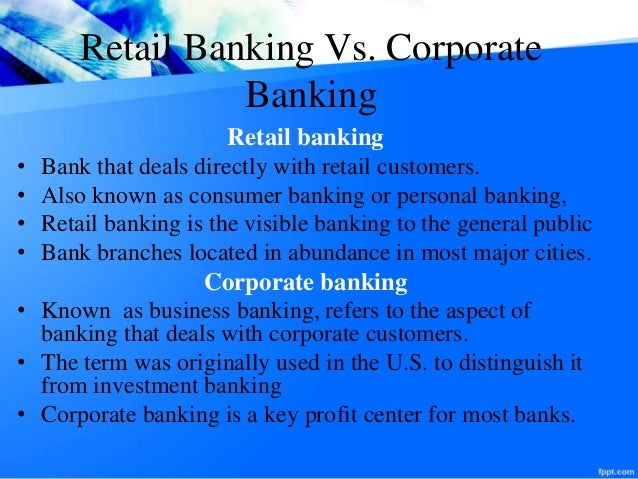 Retail Banking Vs. Corporate Banking

Retail banking

• Bank that deals directly with retail customers.
• Also known as consumer banking or personal banking,
• Retail banking is the visible banking to the general public
• Bank branches located in abundance in most major cities.

Corporate banking

• Known as business banking, refers to the aspect of banking that deals with corporate customers.
• The term was originally used in the U.S. to distinguish it from investment banking
• Corporate banking is a key profit center for most banks.

fppt.com